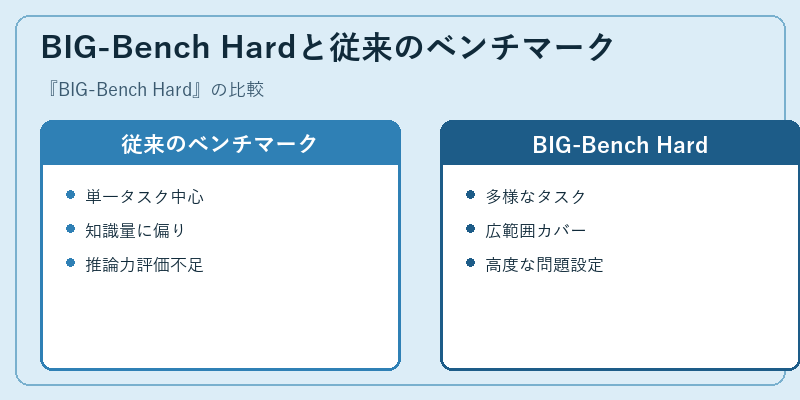 BIG-Bench Hardと従来のベンチマーク

『BIG-Bench Hard』の比較

従来のベンチマーク

- 単一タスク中心
- 知識量に偏り
- 推論力評価不足

BIG-Bench Hard

- 多様なタスク
- 広範囲カバー
- 高度な問題設定